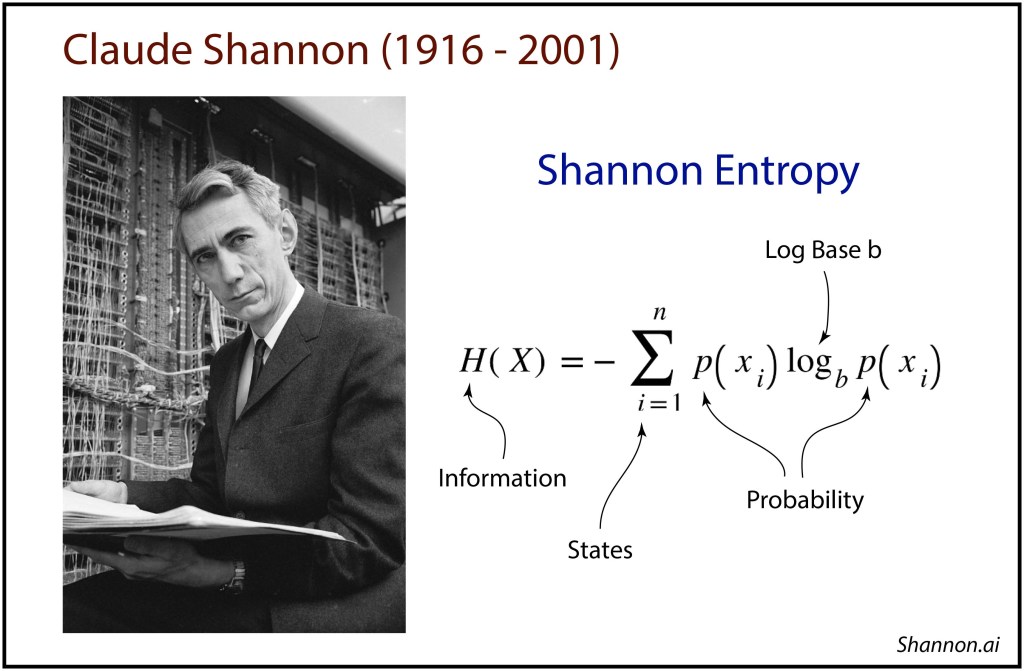 Claude Shannon (1916 - 2001)

Shannon Entropy

Log Base b

$H(X) = -\sum_{i=1}^{n} p(x_i) \log_b p(x_i)$

Information

States

Probability

Shannon.ai